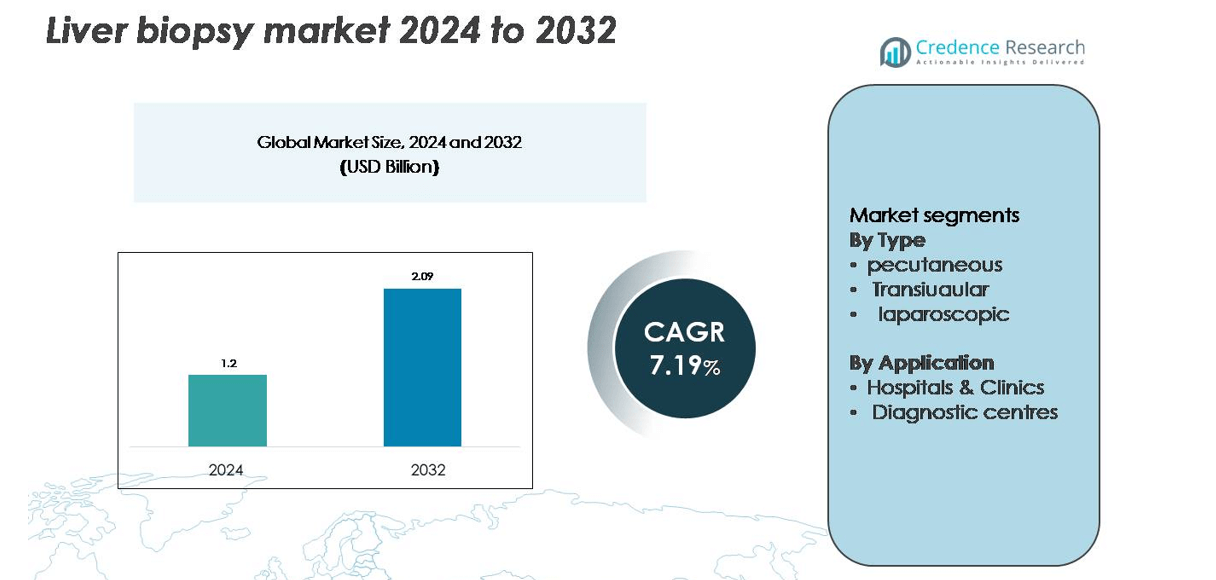 Liver biopsy market 2024 to 2032

Credence Research
Actionable Insights Delivered

Global Market Size, 2024 and 2032
(USD Billion)

1.2
2.09
2024
2032

CAGR
7.19%

Market segments
By Type
• pecutaneous
• Transiuaular
• laparoscopic

By Application
• Hospitals & Clinics
• Diagnostic centres